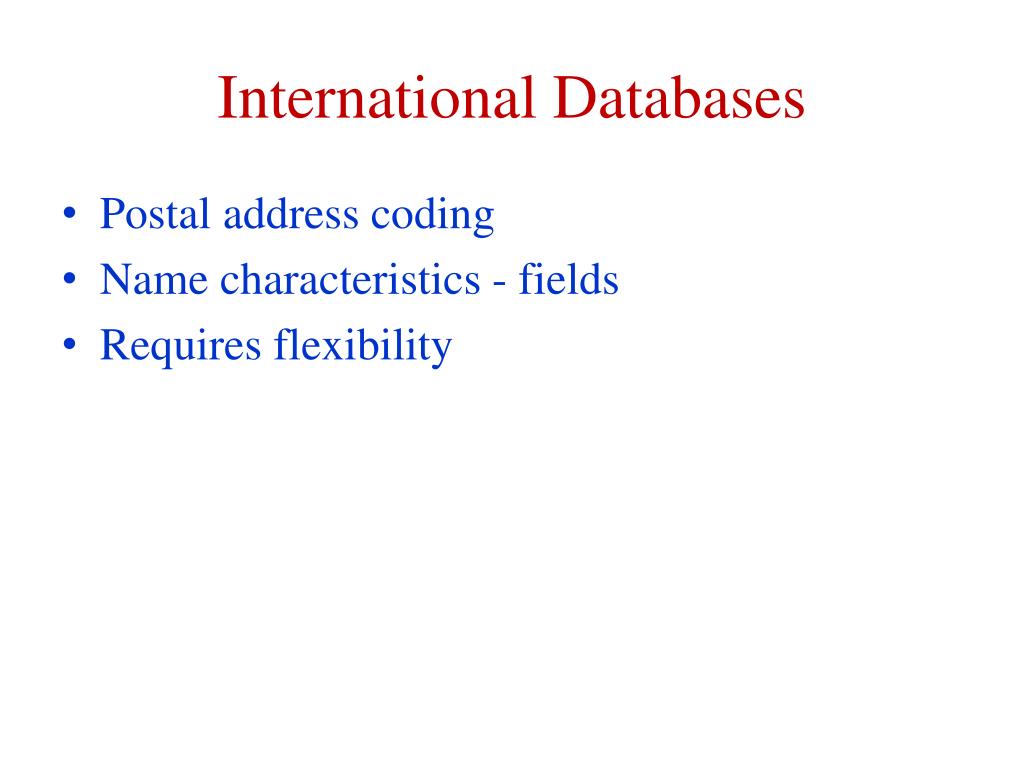 International Databases

• Postal address coding
• Name characteristics - fields
• Requires flexibility